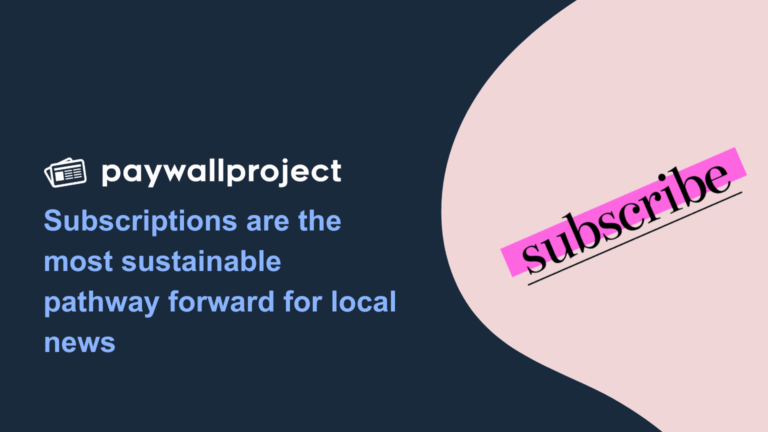 paywallproject

Subscriptions are the most sustainable pathway forward for local news

subscribe